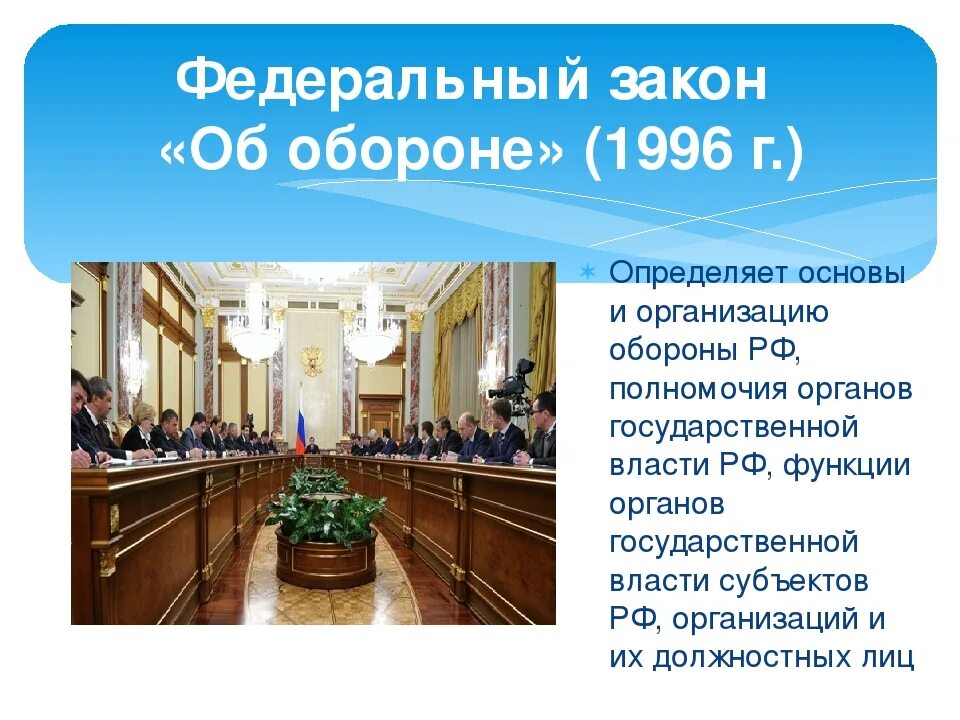 Федеральный закон «Об обороне» (1996 г.)

Определяет основы и организацию обороны РФ, полномочия органов государственной власти РФ, функции органов государственной власти субъектов РФ, организаций и их должностных лиц